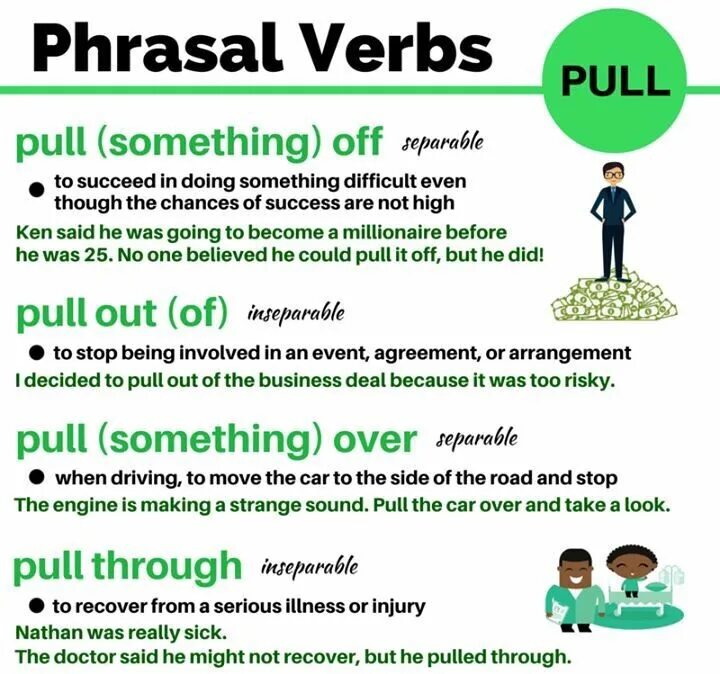 Phrasal Verbs

PULL

pull (something) off separable

● to succeed in doing something difficult even though the chances of success are not high

Ken said he was going to become a millionaire before he was 25. No one believed he could pull it off, but he did!

pull out (of) inseparable

● to stop being involved in an event, agreement, or arrangement

I decided to pull out of the business deal because it was too risky.

pull (something) over separable

● when driving, to move the car to the side of the road and stop

The engine is making a strange sound. Pull the car over and take a look.

pull through inseparable

● to recover from a serious illness or injury

Nathan was really sick.
The doctor said he might not recover, but he pulled through.